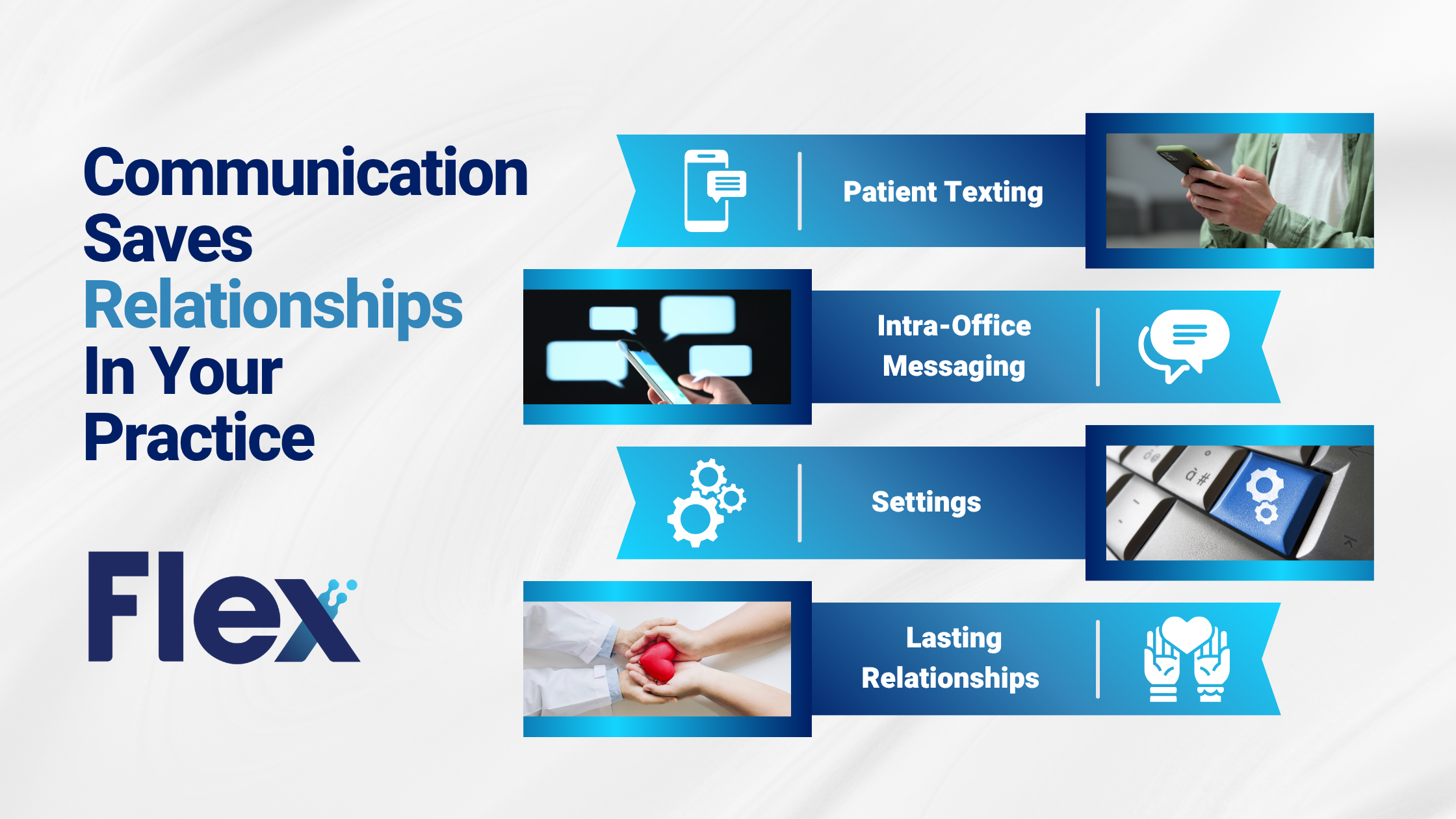 Communication Saves Relationships In Your Practice

Flex

Patient Texting

Intra-Office Messaging

Settings

Lasting Relationships